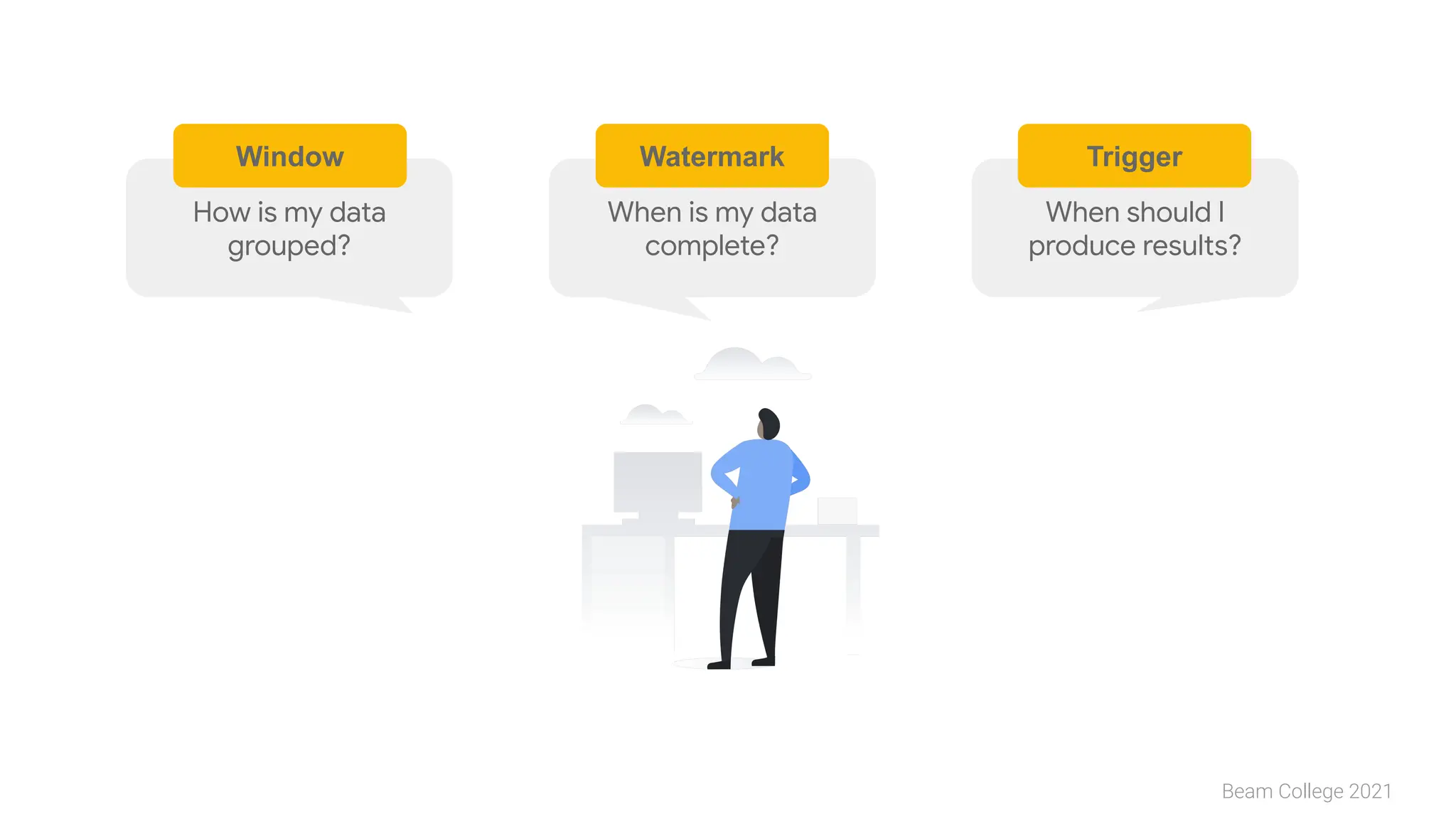 Window
How is my data grouped?

Watermark
When is my data complete?

Trigger
When should I produce results?

Beam College 2021